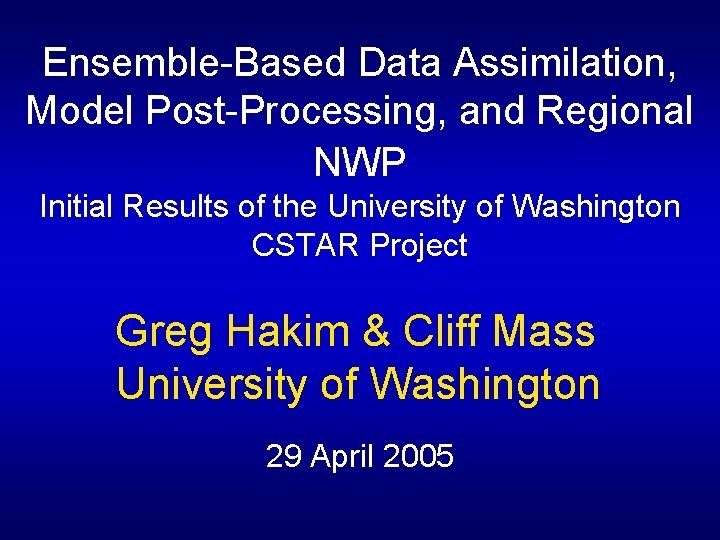 Ensemble-Based Data Assimilation, Model Post-Processing, and Regional NWP

Initial Results of the University of Washington CSTAR Project

Greg Hakim & Cliff Mass
University of Washington

29 April 2005